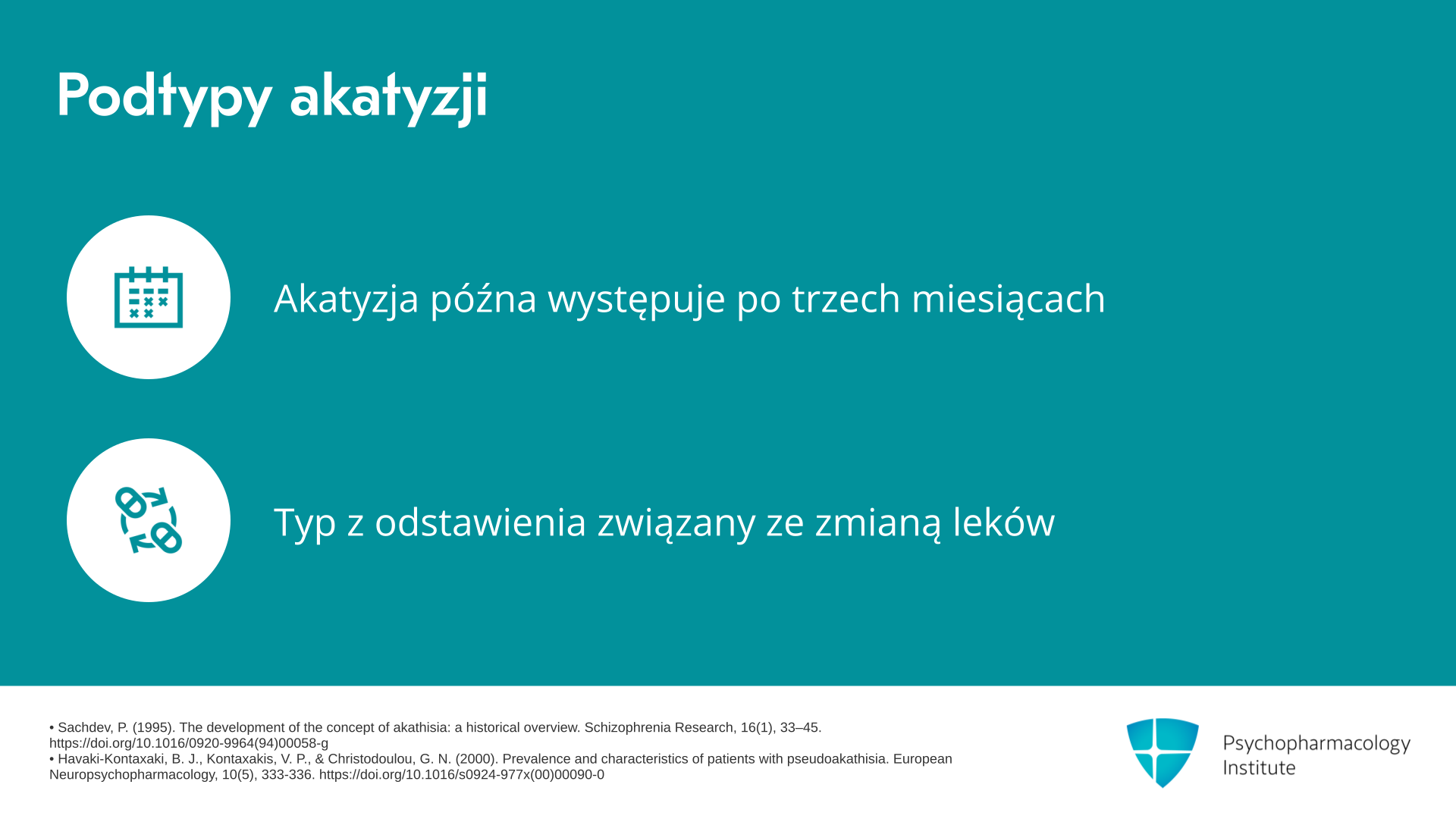 Podtypy akatyzji

Akatyzja późna występuje po trzech miesiącach

Typ z odstawienia związany ze zmianą leków

• Sachdev, P. (1995). The development of the concept of akathisia: a historical overview. Schizophrenia Research, 16(1), 33–45. https://doi.org/10.1016/0920-9964(94)00058-g
• Havaki-Kontaxaki, B. J., Kontaxakis, V. P., & Christodoulou, G. N. (2000). Prevalence and characteristics of patients with pseudoakathisia. European Neuropsychopharmacology, 10(5), 333-336. https://doi.org/10.1016/s0924-977x(00)00090-0

Psychopharmacology Institute